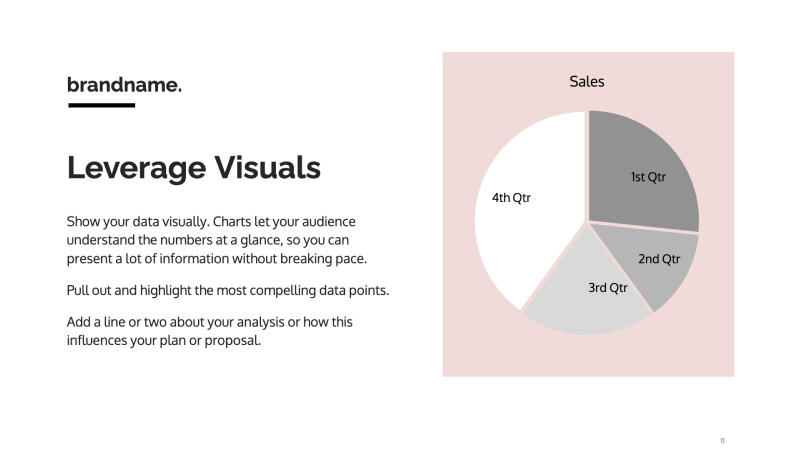 brandname.

Leverage Visuals

Show your data visually. Charts let your audience understand the numbers at a glance, so you can present a lot of information without breaking pace.

Pull out and highlight the most compelling data points.

Add a line or two about your analysis or how this influences your plan or proposal.

Sales

1st Qtr

2nd Qtr

3rd Qtr

4th Qtr

11